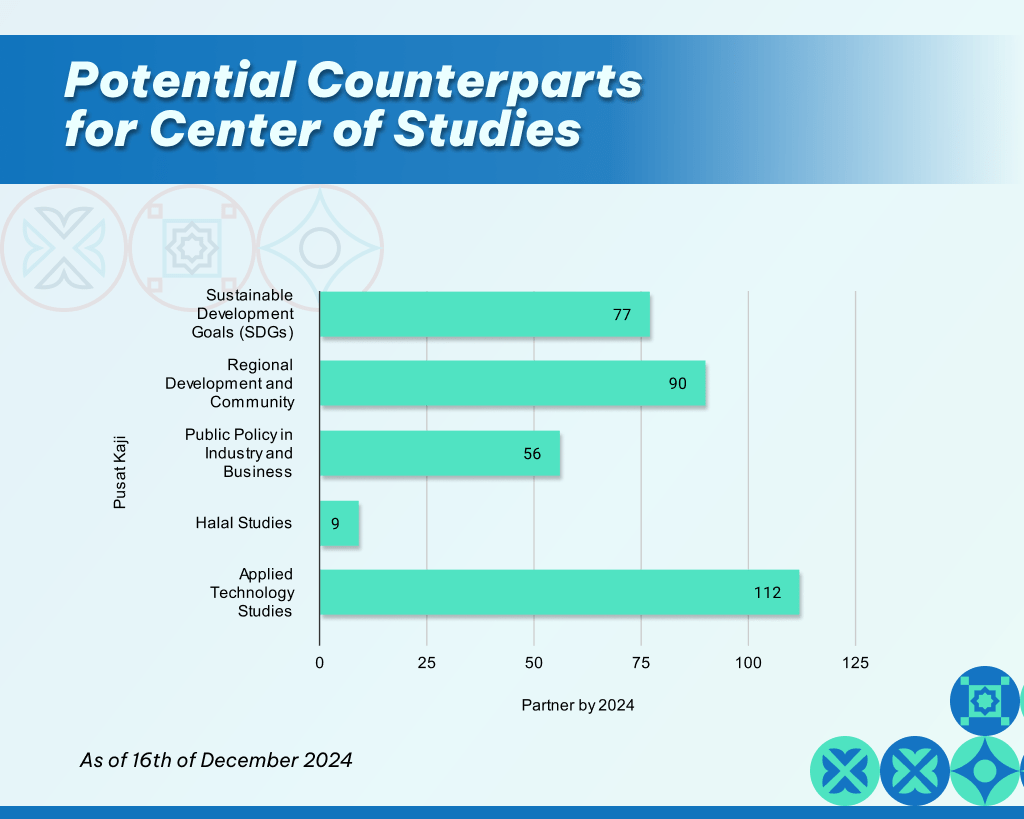 Potential Counterparts for Center of Studies

Pusat Kaji

Sustainable Development Goals (SDGs)
77

Regional Development and Community
90

Public Policy in Industry and Business
56

Halal Studies
9

Applied Technology Studies
112

0
25
50
75
100
125

Partner by 2024

As of 16th of December 2024